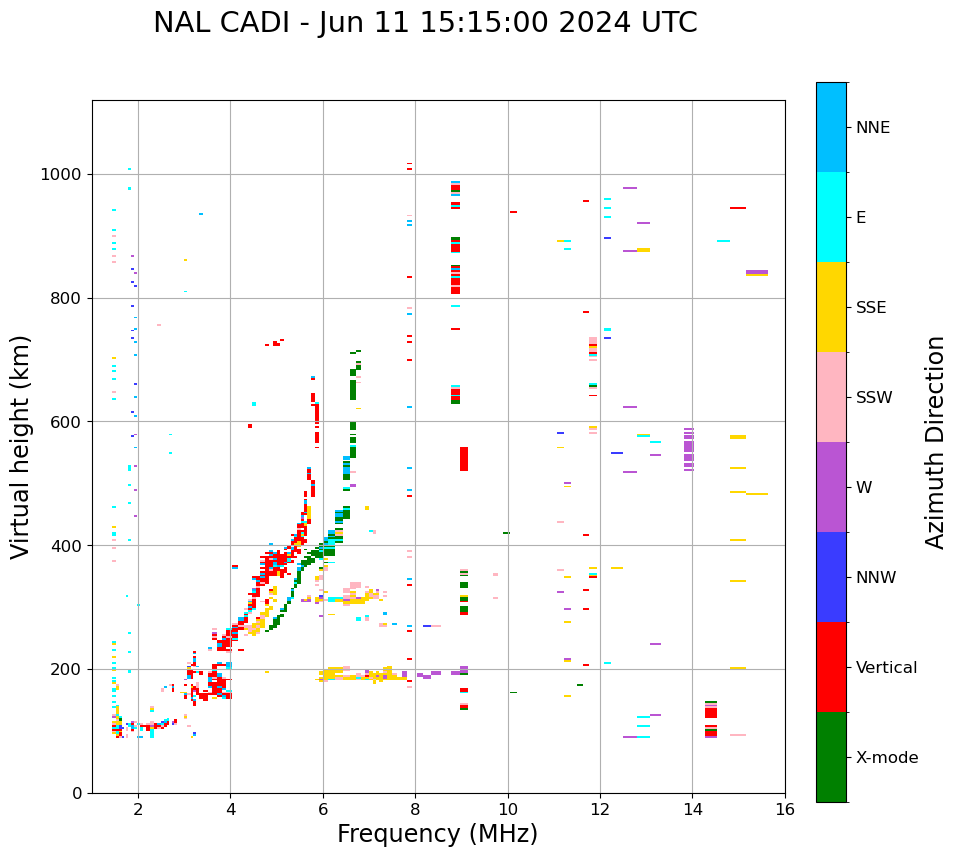 NAL CADI - Jun 11 15:15:00 2024 UTC

Virtual height (km)

1000
800
600
400
200
0

2
4
6
8
10
12
14
16

Frequency (MHz)

NNE
E
SSE
SSW
W
NNW
Vertical
X-mode

Azimuth Direction